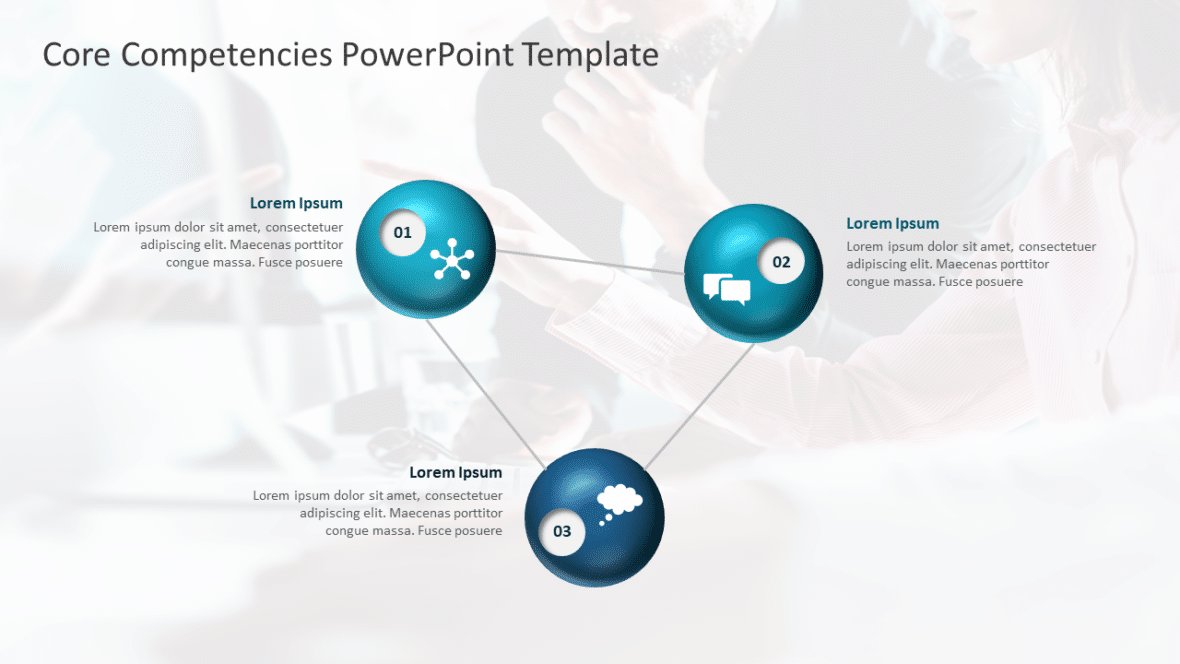 Core Competencies PowerPoint Template

Lorem Ipsum
Lorem ipsum dolor sit amet, consectetuer adipiscing elit. Maecenas porttitor congue massa. Fusce posuere

01

02

Lorem Ipsum
Lorem ipsum dolor sit amet, consectetuer adipiscing elit. Maecenas porttitor congue massa. Fusce posuere

Lorem Ipsum
Lorem ipsum dolor sit amet, consectetuer adipiscing elit. Maecenas porttitor congue massa. Fusce posuere

03